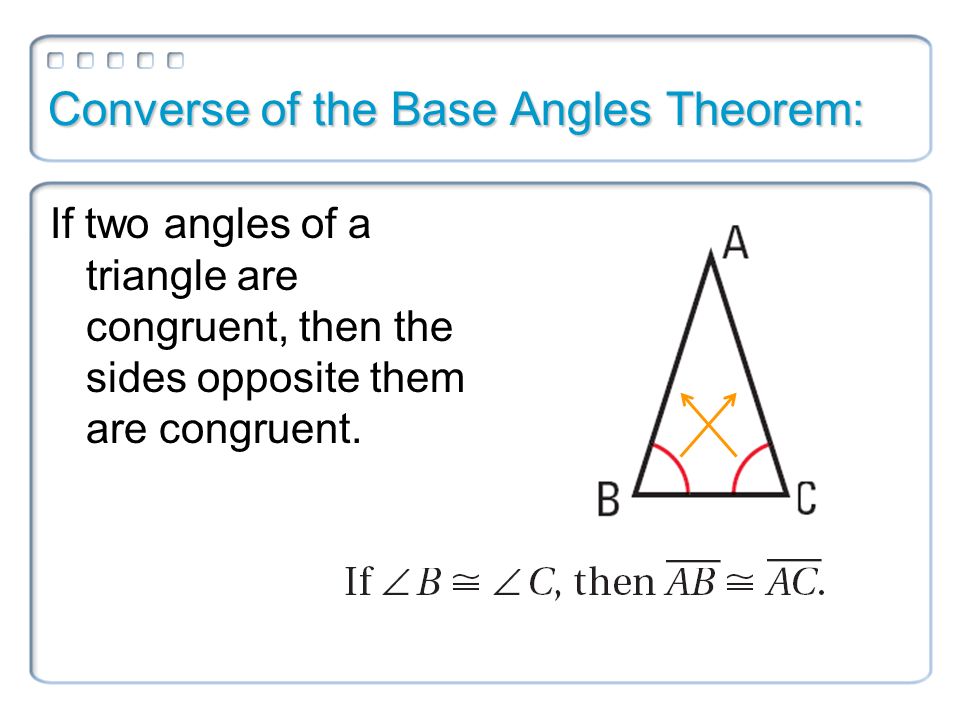 Converse of the Base Angles Theorem:

If two angles of a triangle are congruent, then the sides opposite them are congruent.

A

B

C

If $\angle B \cong \angle C$, then $\overline{AB} \cong \overline{AC}$.